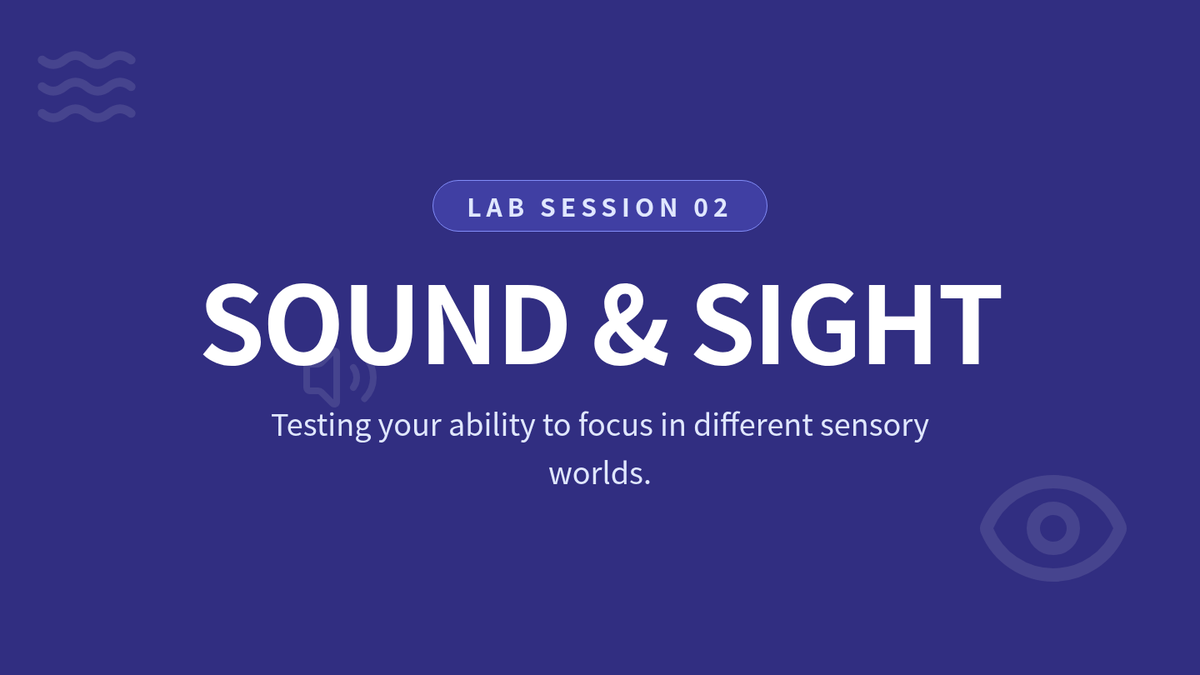 LAB SESSION 02

SOUND & SIGHT

Testing your ability to focus in different sensory worlds.